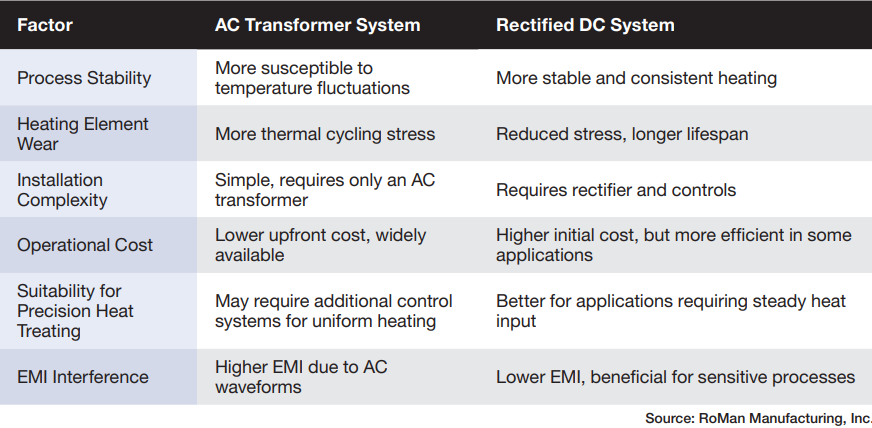 | Factor | AC Transformer System | Rectified DC System |
|---|---|---|
| Process Stability | More susceptible to temperature fluctuations | More stable and consistent heating |
| Heating Element Wear | More thermal cycling stress | Reduced stress, longer lifespan |
| Installation Complexity | Simple, requires only an AC transformer | Requires rectifier and controls |
| Operational Cost | Lower upfront cost, widely available | Higher initial cost, but more efficient in some applications |
| Suitability for Precision Heat Treating | May require additional control systems for uniform heating | Better for applications requiring steady heat input |
| EMI Interference | Higher EMI due to AC waveforms | Lower EMI, beneficial for sensitive processes |

Source: RoMan Manufacturing, Inc.